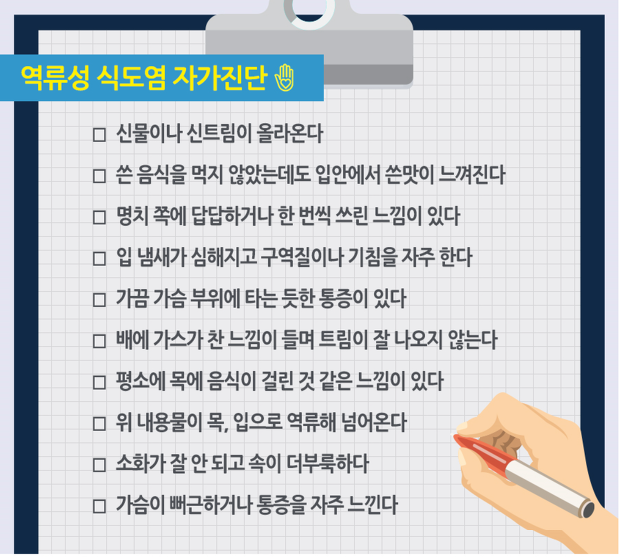 역류성 식도염 자가진단

□ 신물이나 신트림이 올라온다

□ 쓴 음식을 먹지 않았는데도 입안에서 쓴맛이 느껴진다

□ 명치 쪽에 답답하거나 한 번씩 쓰린 느낌이 있다

□ 입 냄새가 심해지고 구역질이나 기침을 자주 한다

□ 가끔 가슴 부위에 타는 듯한 통증이 있다

□ 배에 가스가 찬 느낌이 들며 트림이 잘 나오지 않는다

□ 평소에 목에 음식이 걸린 것 같은 느낌이 있다

□ 위 내용물이 목, 입으로 역류해 넘어온다

□ 소화가 잘 안 되고 속이 더부룩하다

□ 가슴이 뻐근하거나 통증을 자주 느낀다